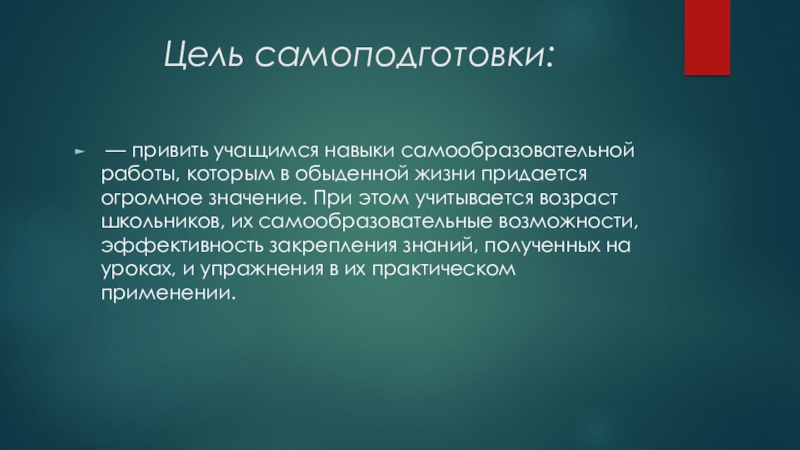 Цель самоподготовки:

— привить учащимся навыки самообразовательной работы, которым в обыденной жизни придается огромное значение. При этом учитывается возраст школьников, их самообразовательные возможности, эффективность закрепления знаний, полученных на уроках, и упражнения в их практическом применении.